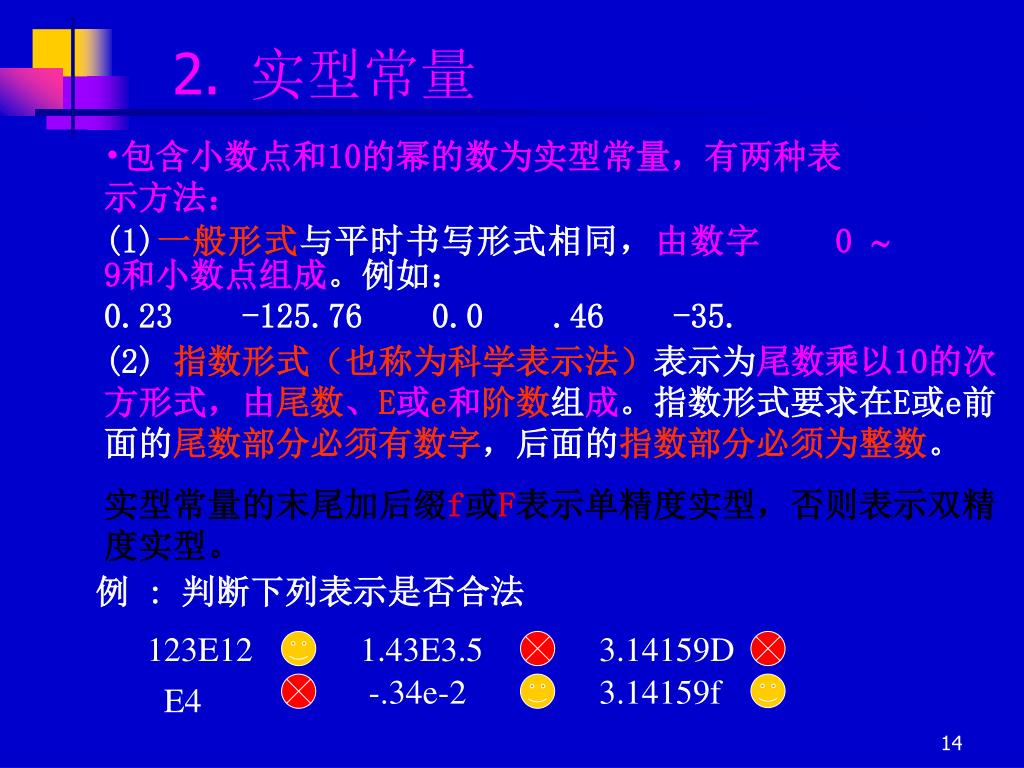 2. 实型常量

•包含小数点和10的幂的数为实型常量，有两种表示方法：

(1)一般形式与平时书写形式相同，由数字 0 ~ 9和小数点组成。例如：

0.23 -125.76 0.0 .46 -35.

(2) 指数形式（也称为科学表示法）表示为尾数乘以10的次方形式，由尾数、E或e和阶数组成。指数形式要求在E或e前面的尾数部分必须有数字，后面的指数部分必须为整数。

实型常量的末尾加后缀f或F表示单精度实型，否则表示双精度实型。

例 : 判断下列表示是否合法

123E12 1.43E3.5 3.14159D

E4 -.34e-2 3.14159f

14